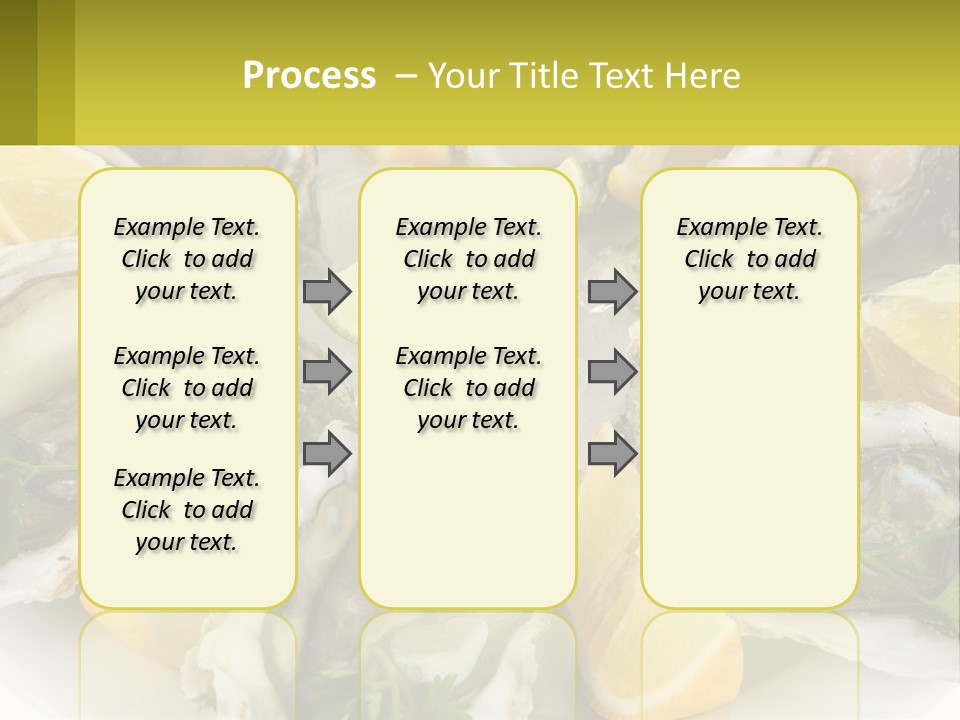 Process – Your Title Text Here

Example Text. Click to add your text.

Example Text. Click to add your text.

Example Text. Click to add your text.

Example Text. Click to add your text.

Example Text. Click to add your text.

Example Text. Click to add your text.